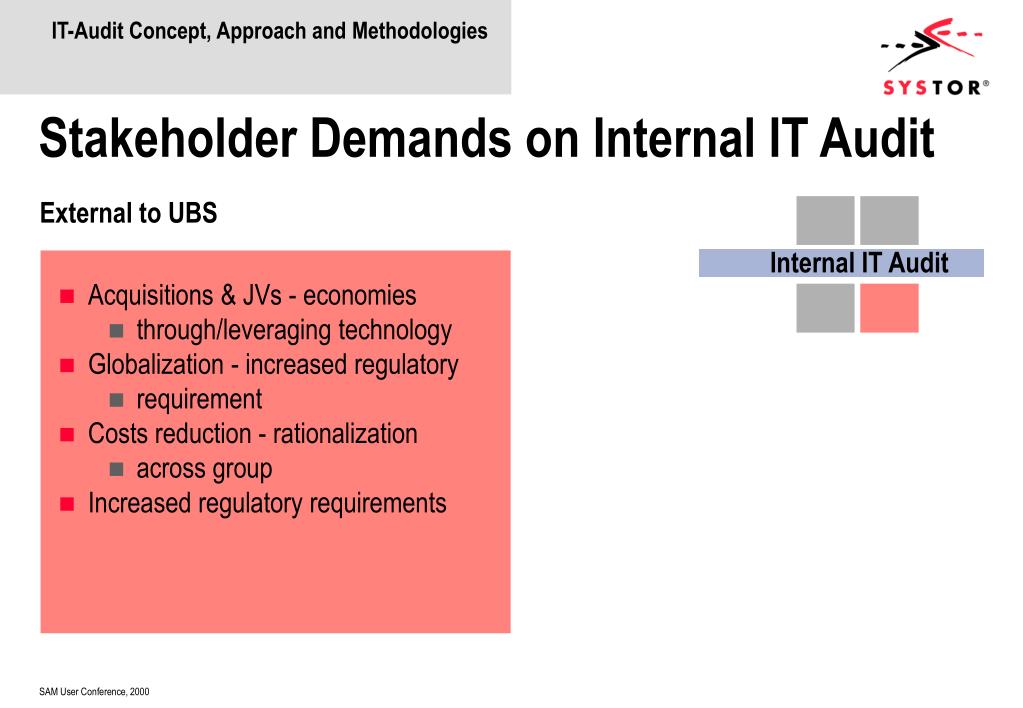 IT-Audit Concept, Approach and Methodologies

SYSTOR®

Stakeholder Demands on Internal IT Audit

External to UBS

Internal IT Audit

- Acquisitions & JVs - economies
  - through/leveraging technology
- Globalization - increased regulatory
  - requirement
- Costs reduction - rationalization
  - across group
- Increased regulatory requirements

SAM User Conference, 2000